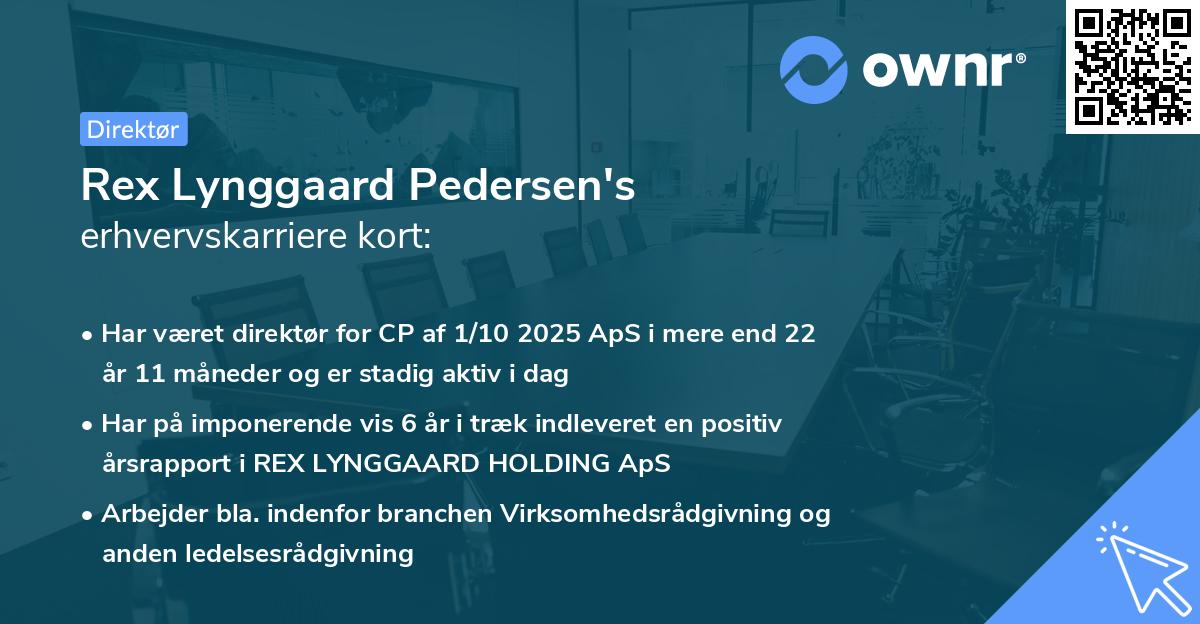 ownr®

Direktør

Rex Lynggaard Pedersen's
erhvervskarriere kort:

• Har været direktør for CP af 1/10 2025 ApS i mere end 22 år 11 måneder og er stadig aktiv i dag

• Har på imponerende vis 6 år i træk indleveret en positiv årsrapport i REX LYNGGAARD HOLDING ApS

• Arbejder bla. indenfor branchen Virksomhedsrådgivning og anden ledelsesrådgivning